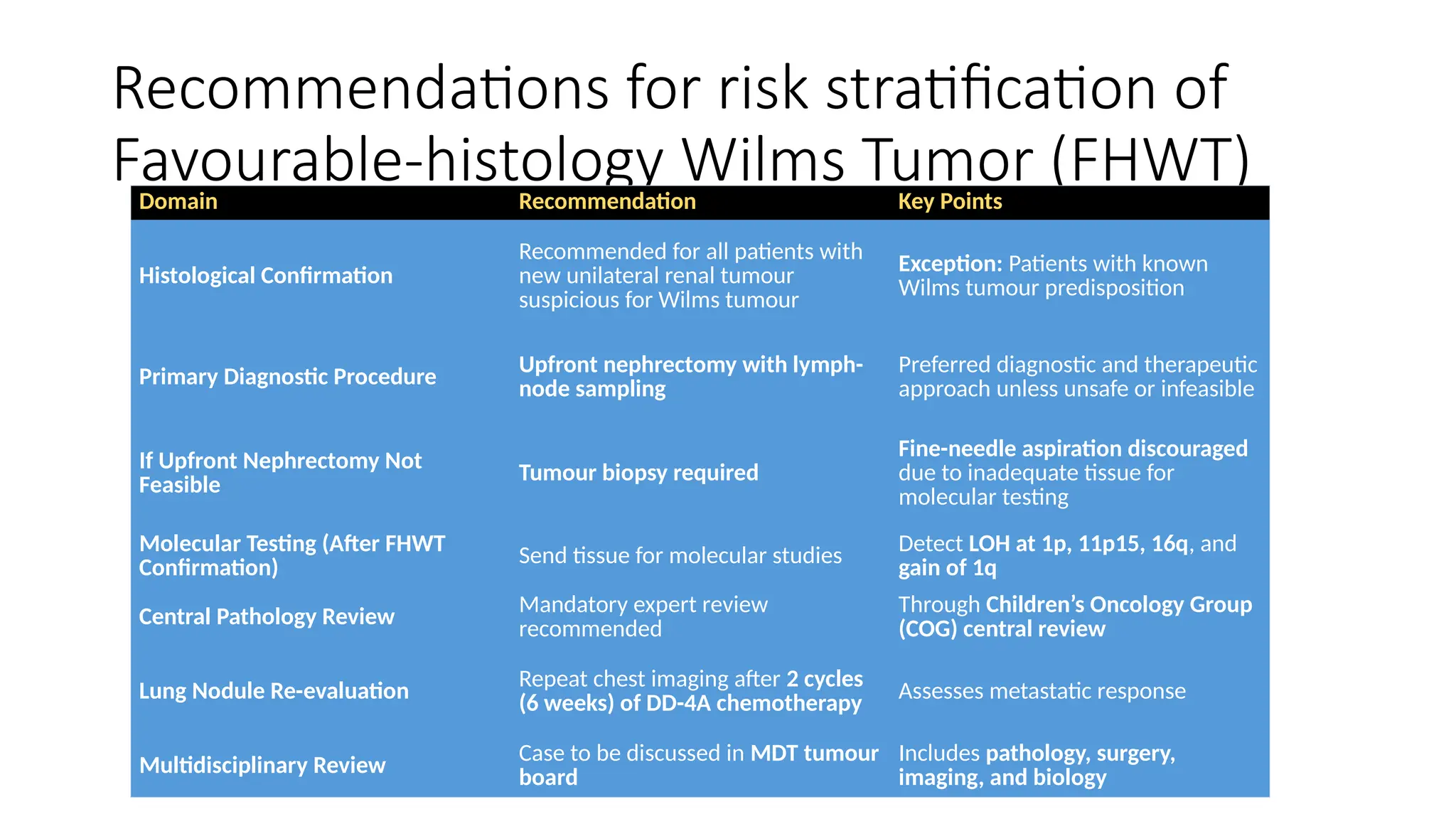 Recommendations for risk stratification of Favourable-histology Wilms Tumor (FHWT)

| Domain | Recommendation | Key Points |
|---|---|---|
| Histological Confirmation | Recommended for all patients with new unilateral renal tumour suspicious for Wilms tumour | Exception: Patients with known Wilms tumour predisposition |
| Primary Diagnostic Procedure | Upfront nephrectomy with lymph-node sampling | Preferred diagnostic and therapeutic approach unless unsafe or infeasible |
| If Upfront Nephrectomy Not Feasible | Tumour biopsy required | Fine-needle aspiration discouraged due to inadequate tissue for molecular testing |
| Molecular Testing (After FHWT Confirmation) | Send tissue for molecular studies | Detect LOH at 1p, 11p15, 16q, and gain of 1q |
| Central Pathology Review | Mandatory expert review recommended | Through Children's Oncology Group (COG) central review |
| Lung Nodule Re-evaluation | Repeat chest imaging after 2 cycles (6 weeks) of DD-4A chemotherapy | Assesses metastatic response |
| Multidisciplinary Review | Case to be discussed in MDT tumour board | Includes pathology, surgery, imaging, and biology |